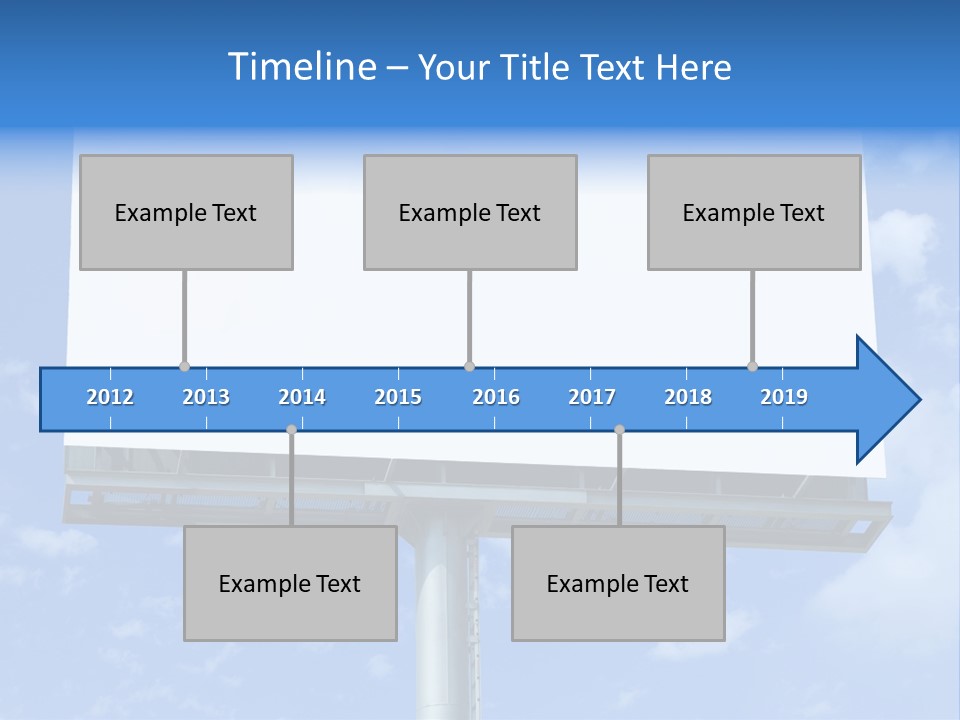 Timeline – Your Title Text Here

Example Text

Example Text

Example Text

2012 2013 2014 2015 2016 2017 2018 2019

Example Text

Example Text